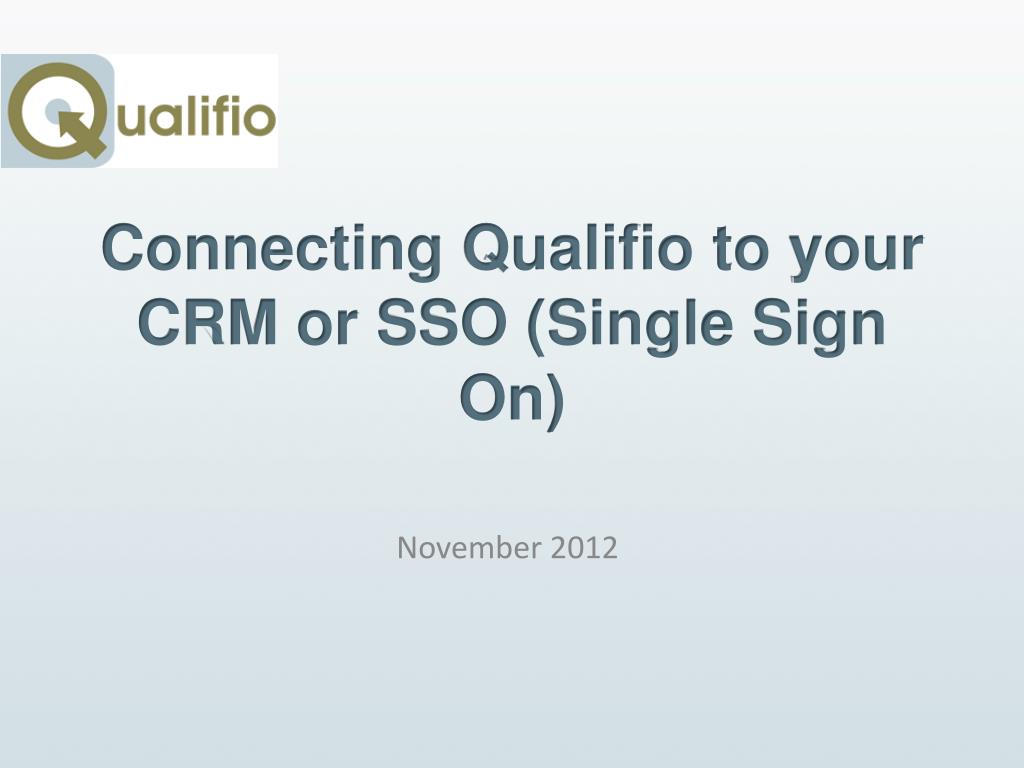 Qualifio

Connecting Qualifio to your CRM or SSO (Single Sign On)

November 2012